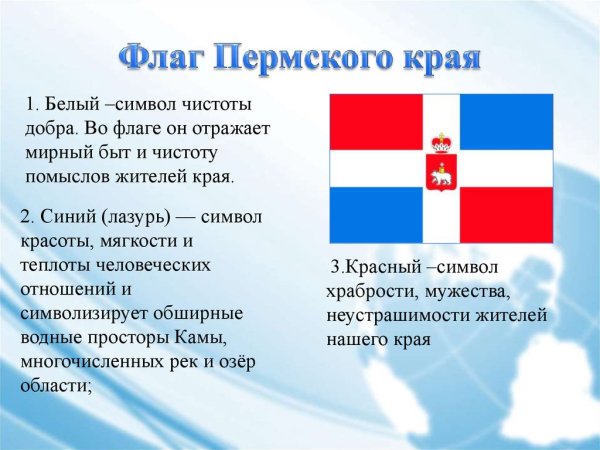 Флаг Пермского края

1. Белый –символ чистоты добра. Во флаге он отражает мирный быт и чистоту помыслов жителей края.

2. Синий (лазурь) — символ красоты, мягкости и теплоты человеческих отношений и символизирует обширные водные просторы Камы, многочисленных рек и озёр области;

3.Красный –символ храбрости, мужества, неустрашимости жителей нашего края